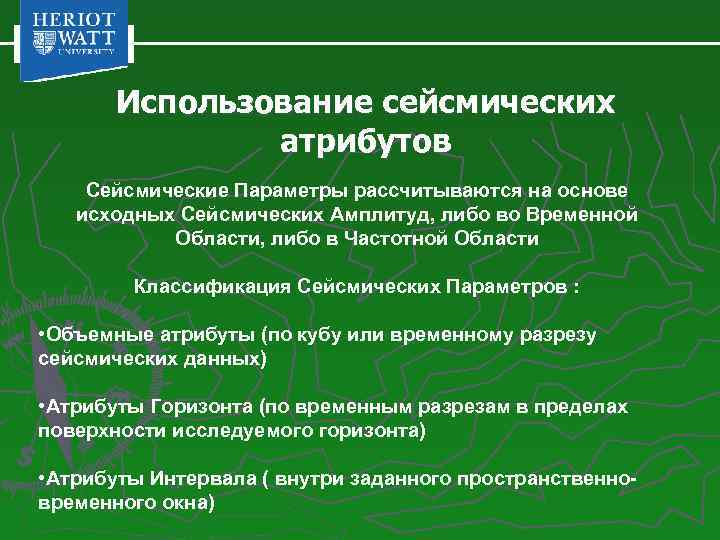 HERIOT WATT UNIVERSITY

Использование сейсмических атрибутов

Сейсмические Параметры рассчитываются на основе исходных Сейсмических Амплитуд, либо во Временной Области, либо в Частотной Области

Классификация Сейсмических Параметров :

•Объемные атрибуты (по кубу или временному разрезу сейсмических данных)

•Атрибуты Горизонта (по временным разрезам в пределах поверхности исследуемого горизонта)

•Атрибуты Интервала ( внутри заданного пространственно-временного окна)